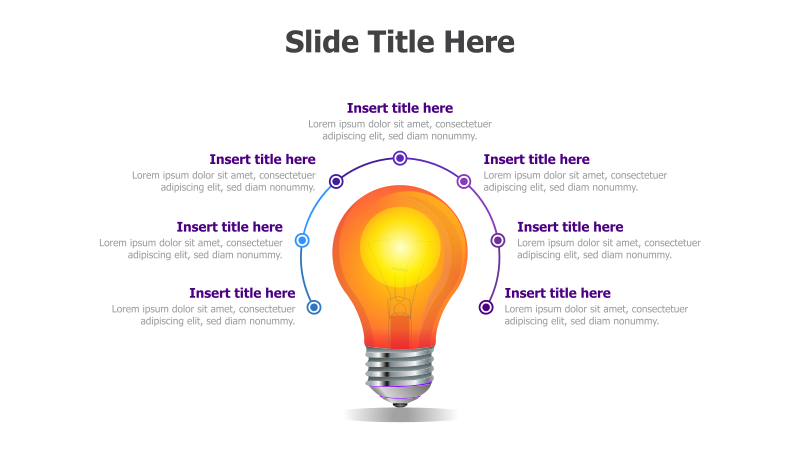 Slide Title Here

Insert title here
Lorem ipsum dolor sit amet, consectetuer adipiscing elit, sed diam nonummy.

Insert title here
Lorem ipsum dolor sit amet, consectetuer adipiscing elit, sed diam nonummy.

Insert title here
Lorem ipsum dolor sit amet, consectetuer adipiscing elit, sed diam nonummy.

Insert title here
Lorem ipsum dolor sit amet, consectetuer adipiscing elit, sed diam nonummy.

Insert title here
Lorem ipsum dolor sit amet, consectetuer adipiscing elit, sed diam nonummy.

Insert title here
Lorem ipsum dolor sit amet, consectetuer adipiscing elit, sed diam nonummy.

Insert title here
Lorem ipsum dolor sit amet, consectetuer adipiscing elit, sed diam nonummy.